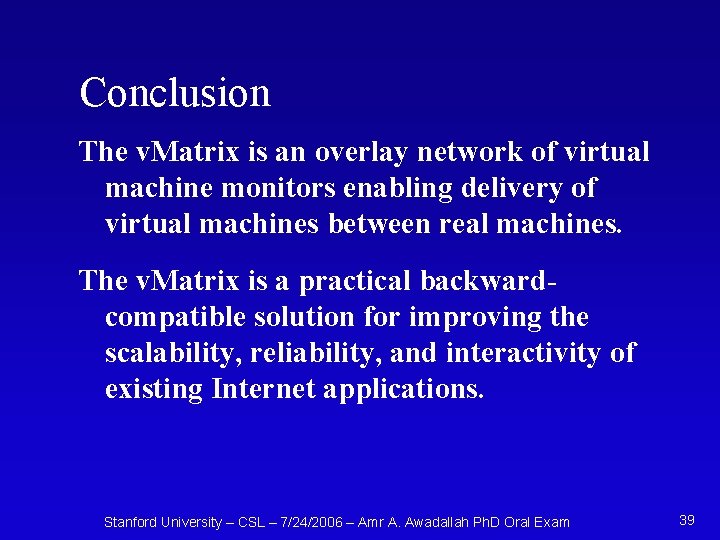 Conclusion

The vMatrix is an overlay network of virtual machine monitors enabling delivery of virtual machines between real machines.

The vMatrix is a practical backward-compatible solution for improving the scalability, reliability, and interactivity of existing Internet applications.

Stanford University – CSL – 7/24/2006 – Amr A. Awadallah PhD Oral Exam

39